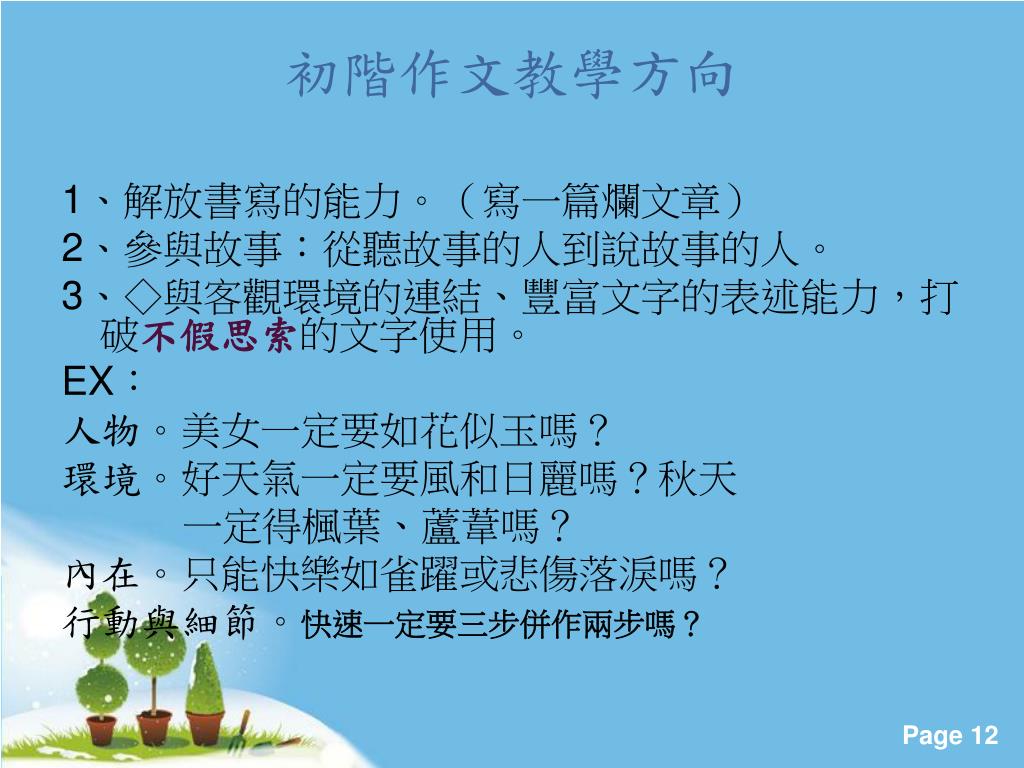 初階作文教學方向

1、解放書寫的能力。（寫一篇爛文章）

2、參與故事：從聽故事的人到說故事的人。

3、◇與客觀環境的連結、豐富文字的表述能力，打破不假思索的文字使用。

EX：

人物。美女一定要如花似玉嗎？

環境。好天氣一定要風和日麗嗎？秋天一定得楓葉、蘆葦嗎？

內在。只能快樂如雀躍或悲傷落淚嗎？

行動與細節。快速一定要三步併作兩步嗎？

Page 12